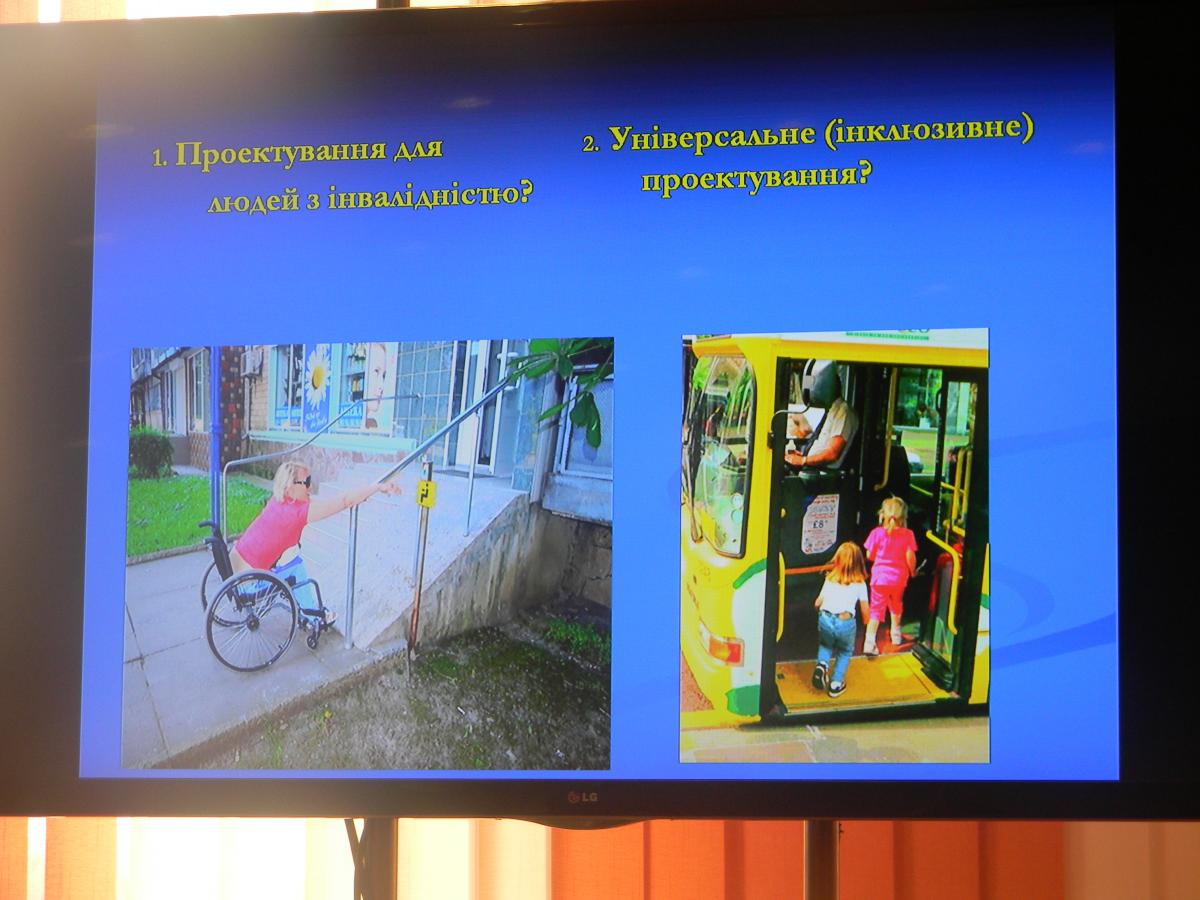 1. Проектування для людей з інвалідністю?

2. Універсальне (інклюзивне) проектування?

LG